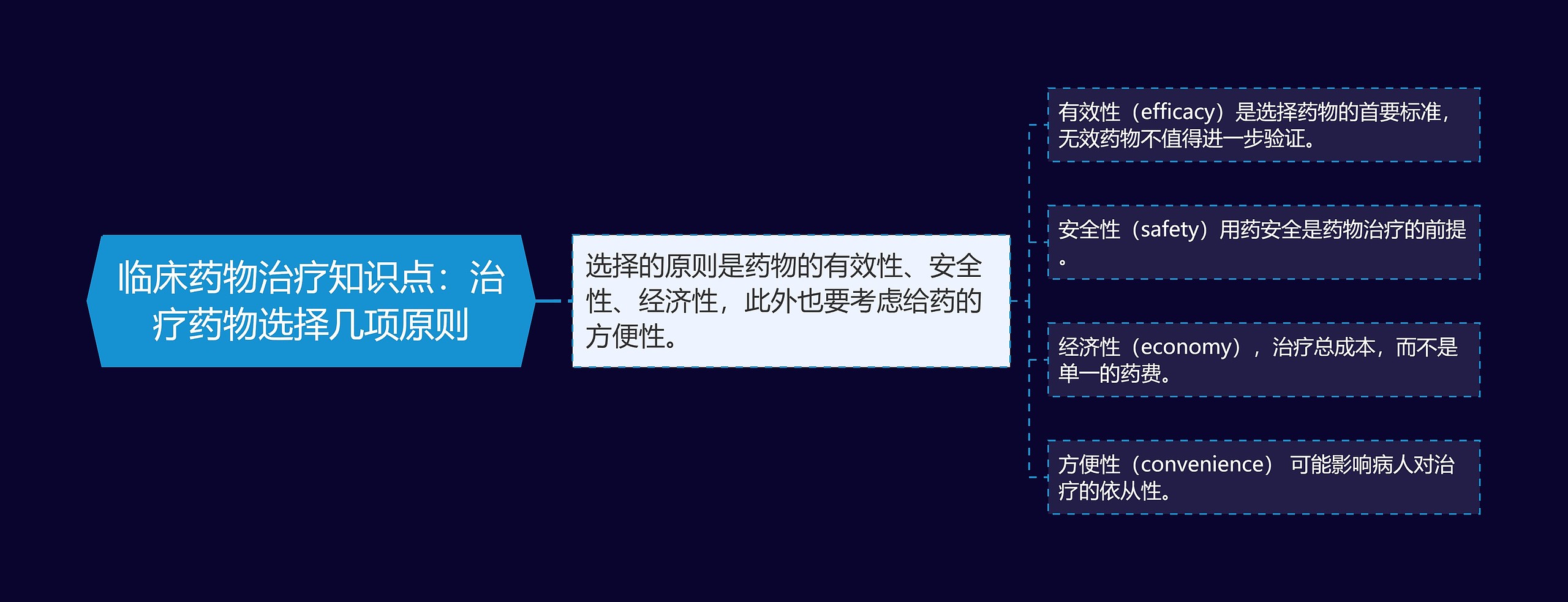 临床药物治疗知识点：治疗药物选择几项原则

选择的原则是药物的有效性、安全性、经济性，此外也要考虑给药的方便性。

有效性（efficacy）是选择药物的首要标准，无效药物不值得进一步验证。

安全性（safety）用药安全是药物治疗的前提。

经济性（economy），治疗总成本，而不是单一的药费。

方便性（convenience） 可能影响病人对治疗的依从性。